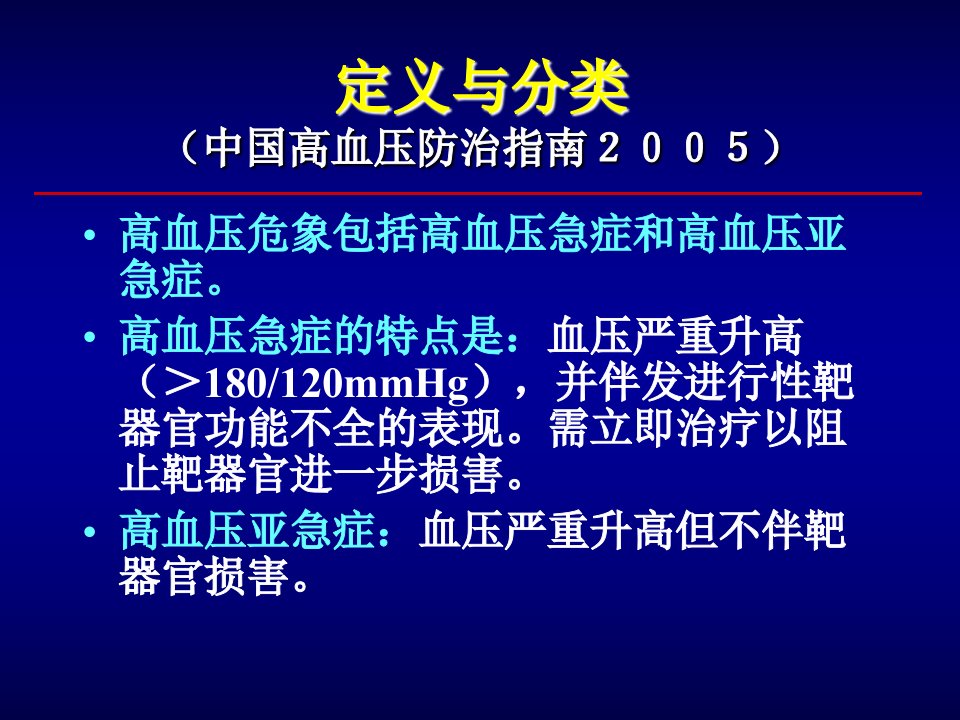 定义与分类
（中国高血压防治指南２００５）

• 高血压危象包括高血压急症和高血压亚急症。

• 高血压急症的特点是：血压严重升高（＞180/120mmHg），并伴发进行性靶器官功能不全的表现。需立即治疗以阻止靶器官进一步损害。

• 高血压亚急症：血压严重升高但不伴靶器官损害。